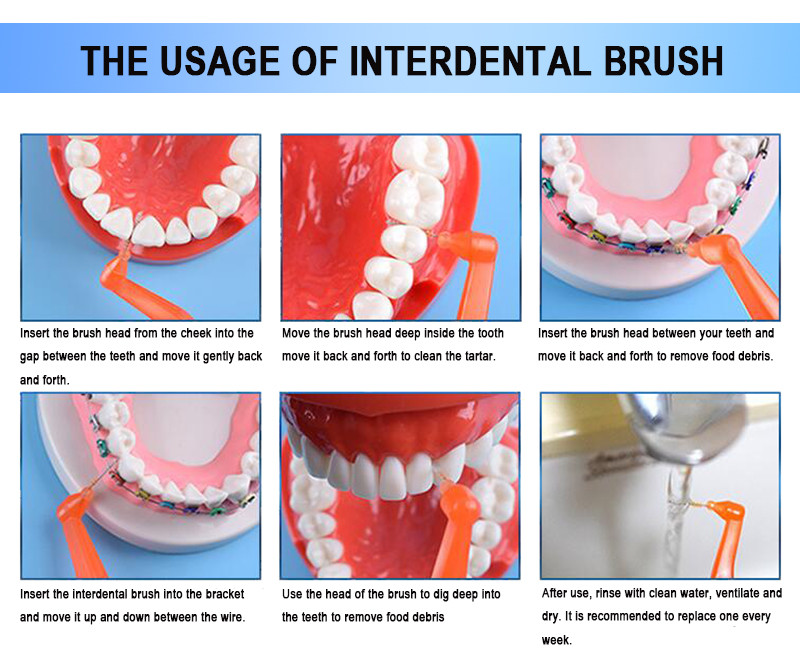 THE USAGE OF INTERDENTAL BRUSH

Insert the brush head from the cheek into the gap between the teeth and move it gently back and forth.

Move the brush head deep inside the tooth move it back and forth to clean the tartar.

Insert the brush head between your teeth and move it back and forth to remove food debris.

Insert the interdental brush into the bracket and move it up and down between the wire.

Use the head of the brush to dig deep into the teeth to remove food debris

After use, rinse with clean water, ventilate and dry. It is recommended to replace one every week.